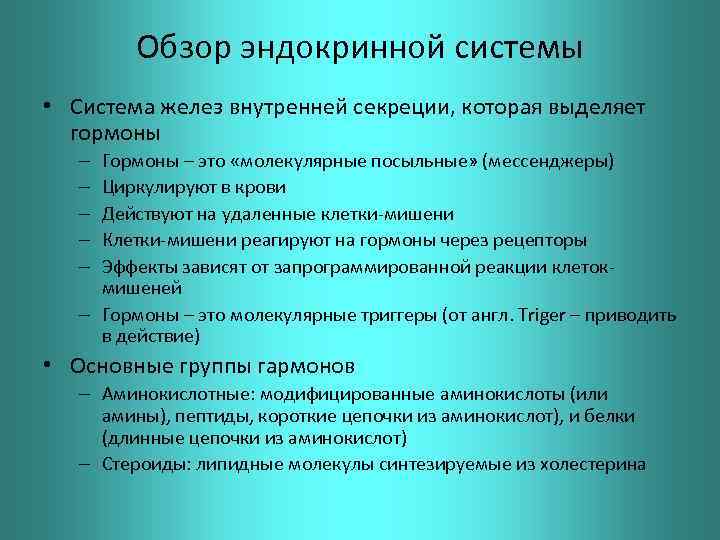 Обзор эндокринной системы

• Система желез внутренней секреции, которая выделяет гормоны
– Гормоны – это «молекулярные посыльные» (мессенджеры)
– Циркулируют в крови
– Действуют на удаленные клетки-мишени
– Клетки-мишени реагируют на гормоны через рецепторы
– Эффекты зависят от запрограммированной реакции клеток-мишеней
– Гормоны – это молекулярные триггеры (от англ. Triger – приводить в действие)

• Основные группы гармонов
– Аминокислотные: модифицированные аминокислоты (или амины), пептиды, короткие цепочки из аминокислот), и белки (длинные цепочки из аминокислот)
– Стероиды: липидные молекулы синтезируемые из холестерина